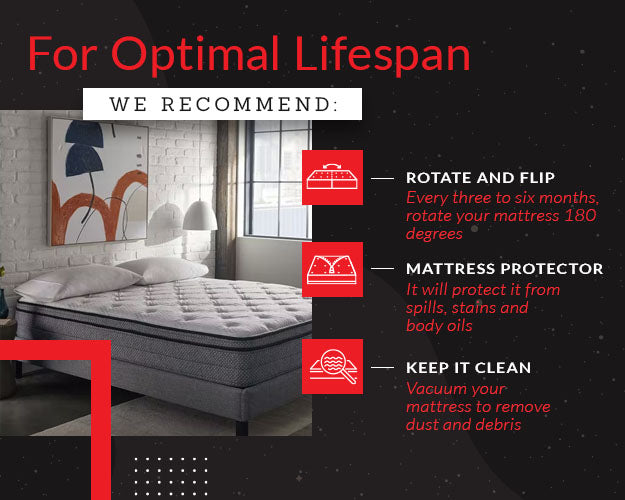 For Optimal Lifespan

WE RECOMMEND:

ROTATE AND FLIP
Every three to six months, rotate your mattress 180 degrees

MATTRESS PROTECTOR
It will protect it from spills, stains and body oils

KEEP IT CLEAN
Vacuum your mattress to remove dust and debris